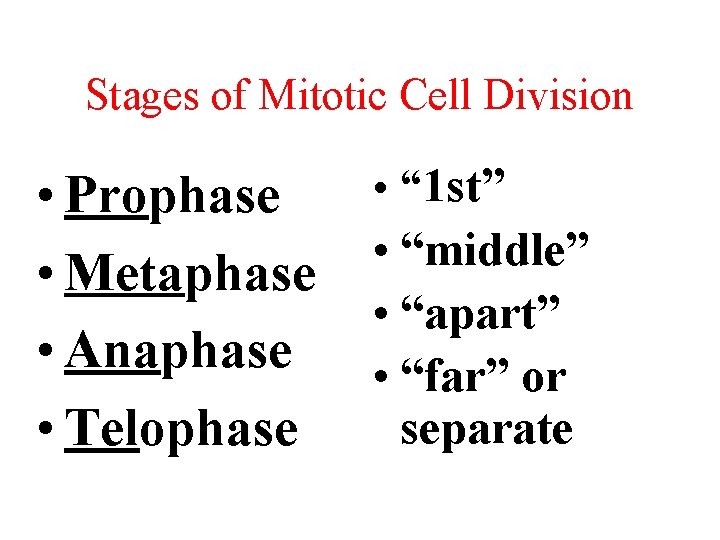 Stages of Mitotic Cell Division

• Prophase
• Metaphase
• Anaphase
• Telophase

• “1st”
• “middle”
• “apart”
• “far” or separate